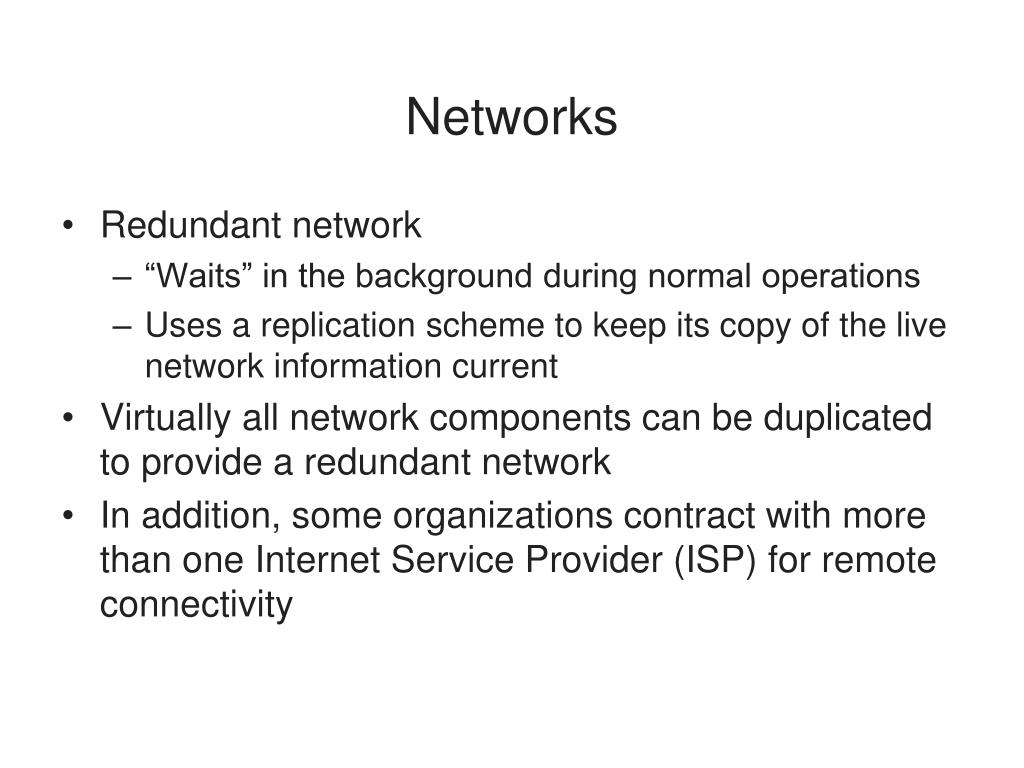 Networks

• Redundant network
– “Waits” in the background during normal operations
– Uses a replication scheme to keep its copy of the live network information current
• Virtually all network components can be duplicated to provide a redundant network
• In addition, some organizations contract with more than one Internet Service Provider (ISP) for remote connectivity